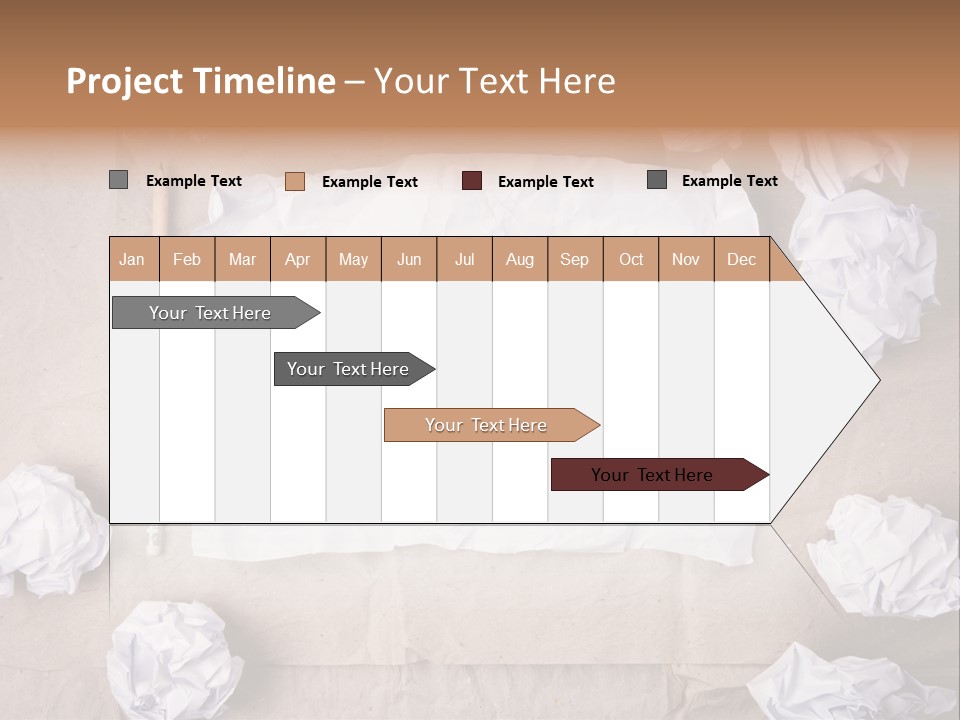 Project Timeline – Your Text Here

Example Text Example Text Example Text Example Text

| Jan | Feb | Mar | Apr | May | Jun | Jul | Aug | Sep | Oct | Nov | Dec |
|---|---|---|---|---|---|---|---|---|---|---|---|

Your Text Here

Your Text Here

Your Text Here

Your Text Here